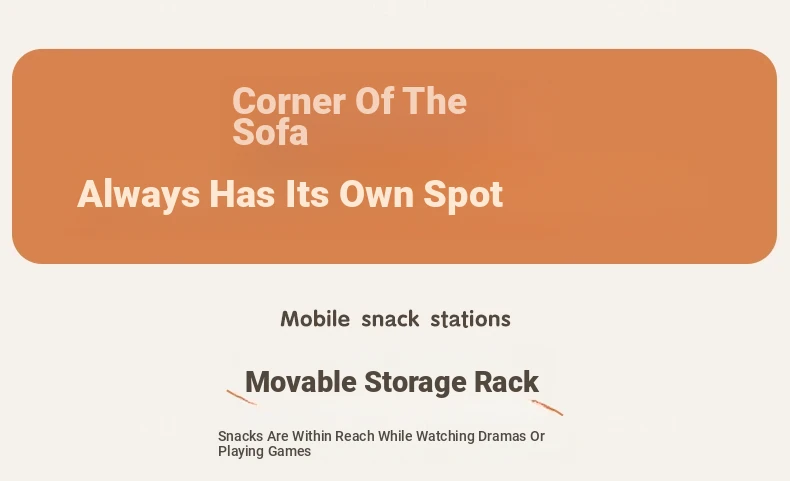 Corner Of The Sofa

Always Has Its Own Spot

Mobile snack stations

Movable Storage Rack

Snacks Are Within Reach While Watching Dramas Or Playing Games